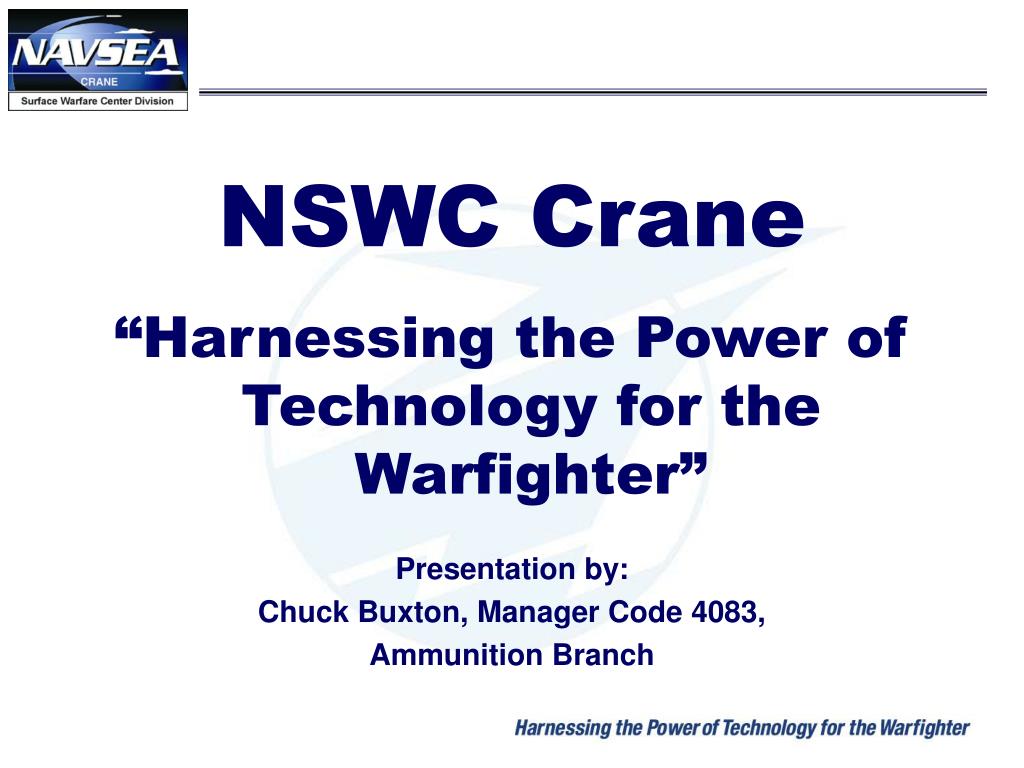 NAVSEA
CRANE
Surface Warfare Center Division

NSWC Crane

“Harnessing the Power of Technology for the Warfighter”

Presentation by:
Chuck Buxton, Manager Code 4083,
Ammunition Branch

Harnessing the Power of Technology for the Warfighter